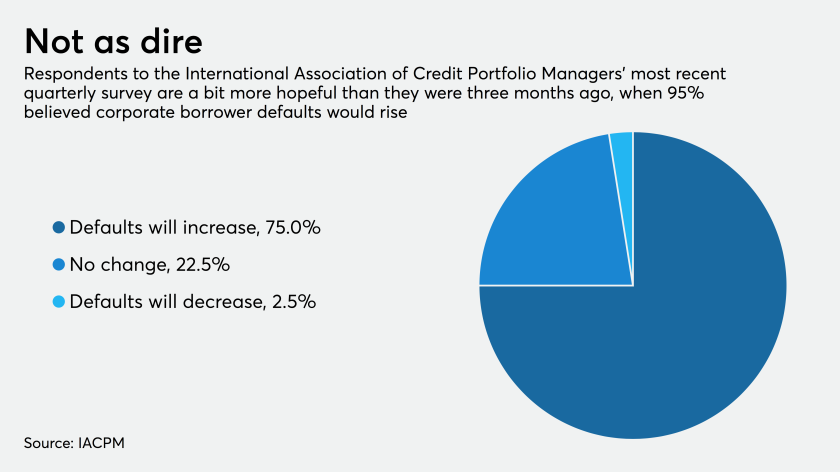 Not as dire

Respondents to the International Association of Credit Portfolio Managers' most recent quarterly survey are a bit more hopeful than they were three months ago, when 95% believed corporate borrower defaults would rise

Defaults will increase, 75.0%
No change, 22.5%
Defaults will decrease, 2.5%

Source: IACPM